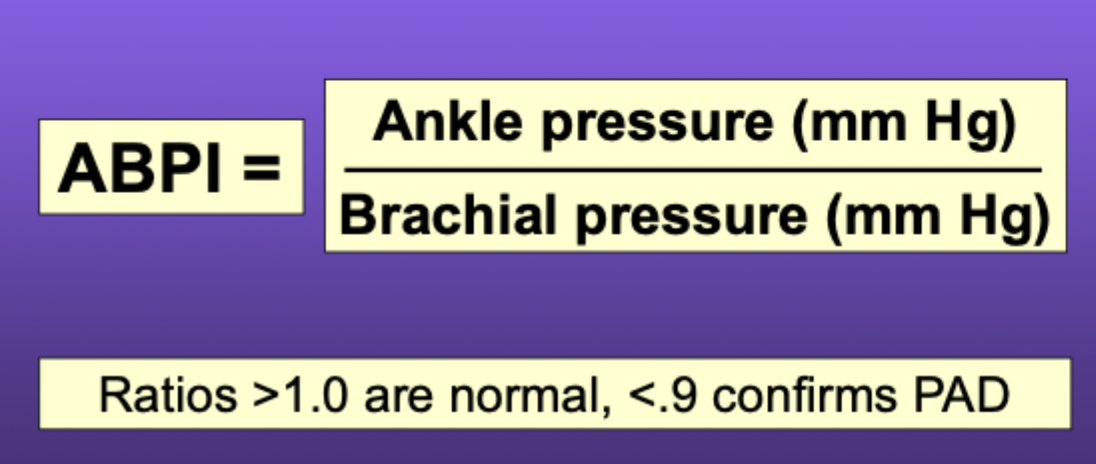 $\text{ABPI} = \frac{\text{Ankle pressure (mm Hg)}}{\text{Brachial pressure (mm Hg)}}$

Ratios >1.0 are normal, <.9 confirms PAD